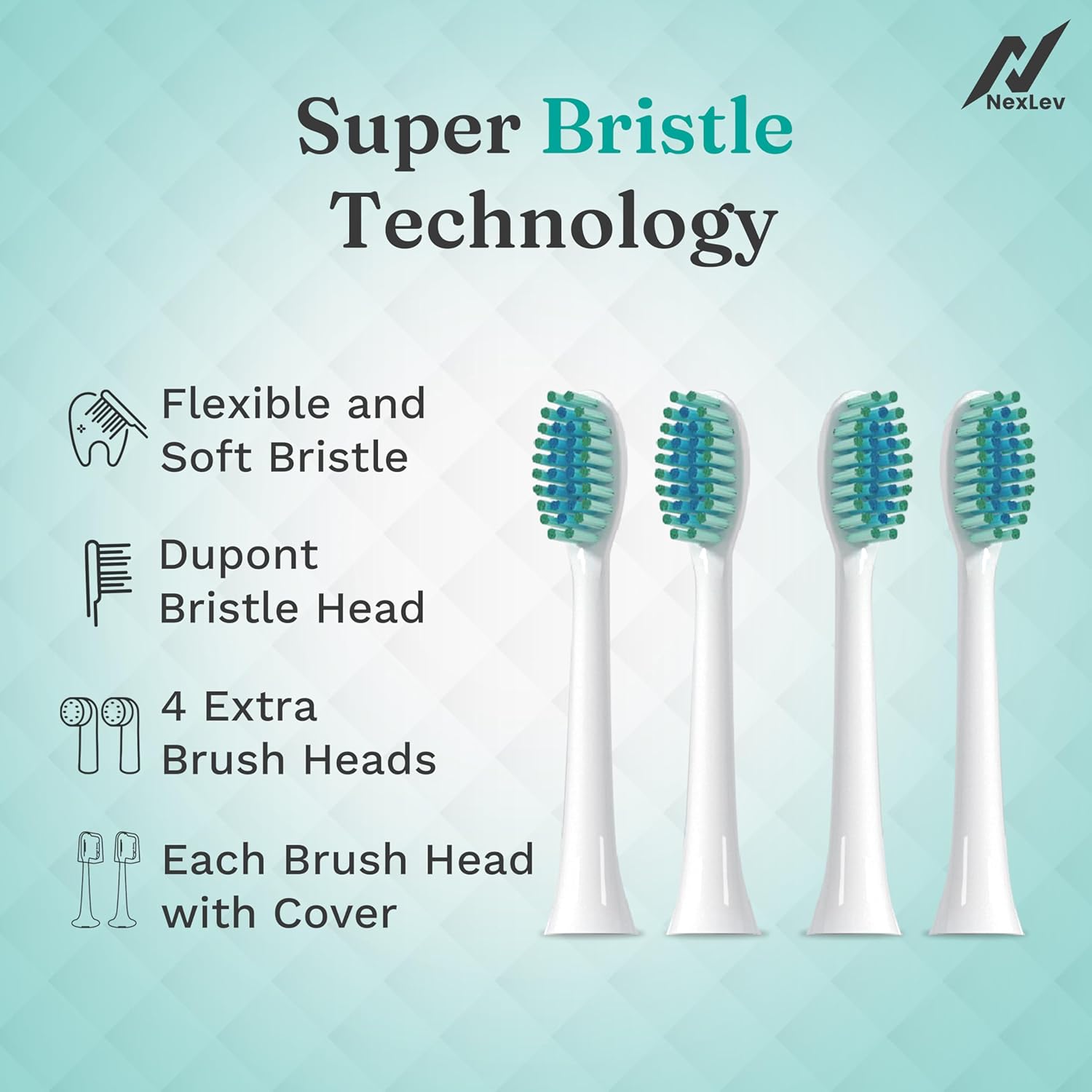 NexLev

Super Bristle Technology

Flexible and Soft Bristle

Dupont Bristle Head

4 Extra Brush Heads

Each Brush Head with Cover